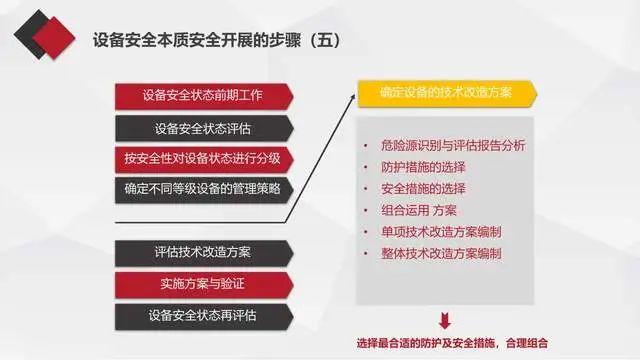 设备安全本质安全开展的步骤（五）

设备安全状态前期工作

设备安全状态评估

按安全性对设备状态进行分级

确定不同等级设备的管理策略

评估技术改造方案

实施方案与验证

设备安全状态再评估

确定设备的技术改造方案

• 危险源识别与评估报告分析
• 防护措施的选择
• 安全措施的选择
• 组合运用 方案
• 单项技术改造方案编制
• 整体技术改造方案编制

选择最合适的防护及安全措施，合理组合